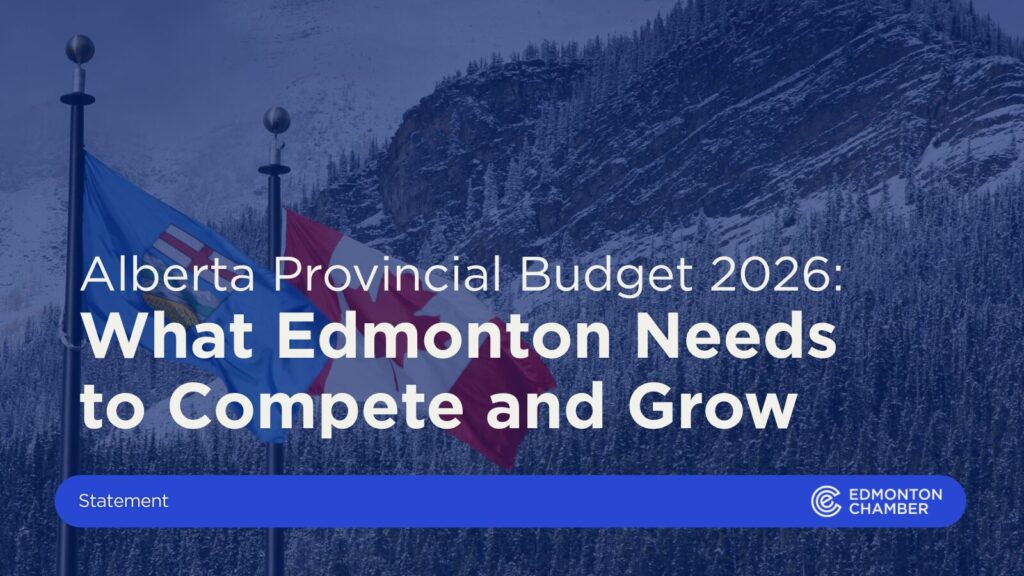 Alberta Provincial Budget 2026:
What Edmonton Needs to Compete and Grow

Statement

EDMONTON CHAMBER